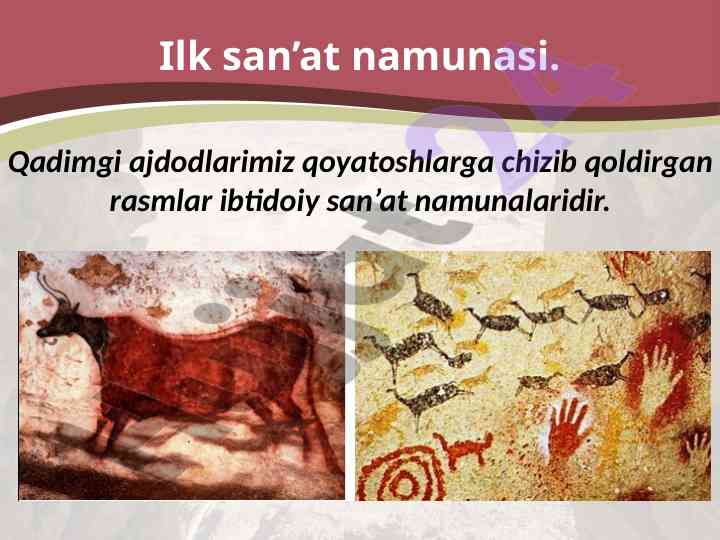 Ilk san’at namunasi.

Qadimgi ajdodlarimiz qoyatoshlarga chizib qoldirgan rasmlar ibtidoiy san’at namunalaridir.